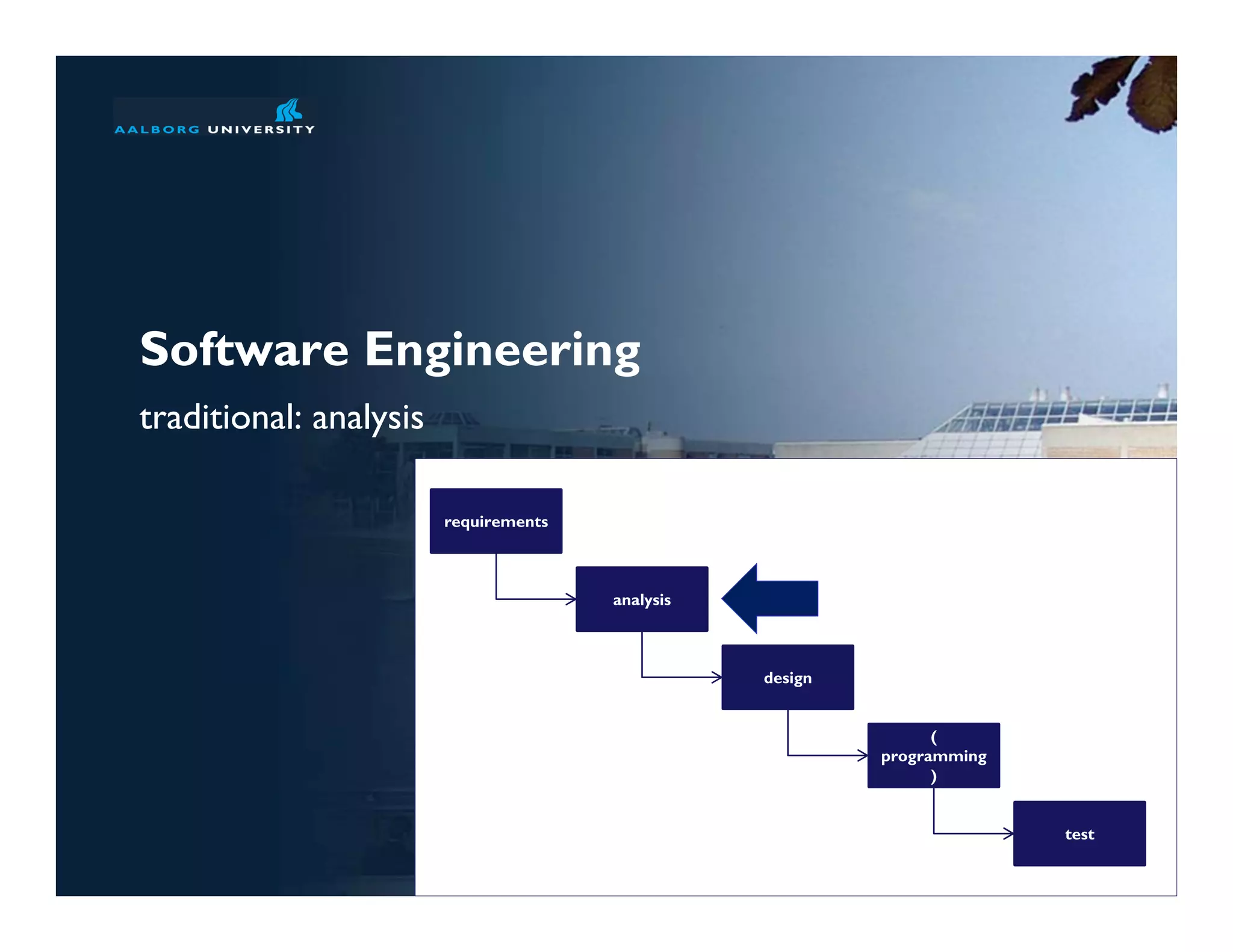 AALBORG UNIVERSITY

Software Engineering

traditional: analysis

requirements

analysis

design

(
programming
)

test